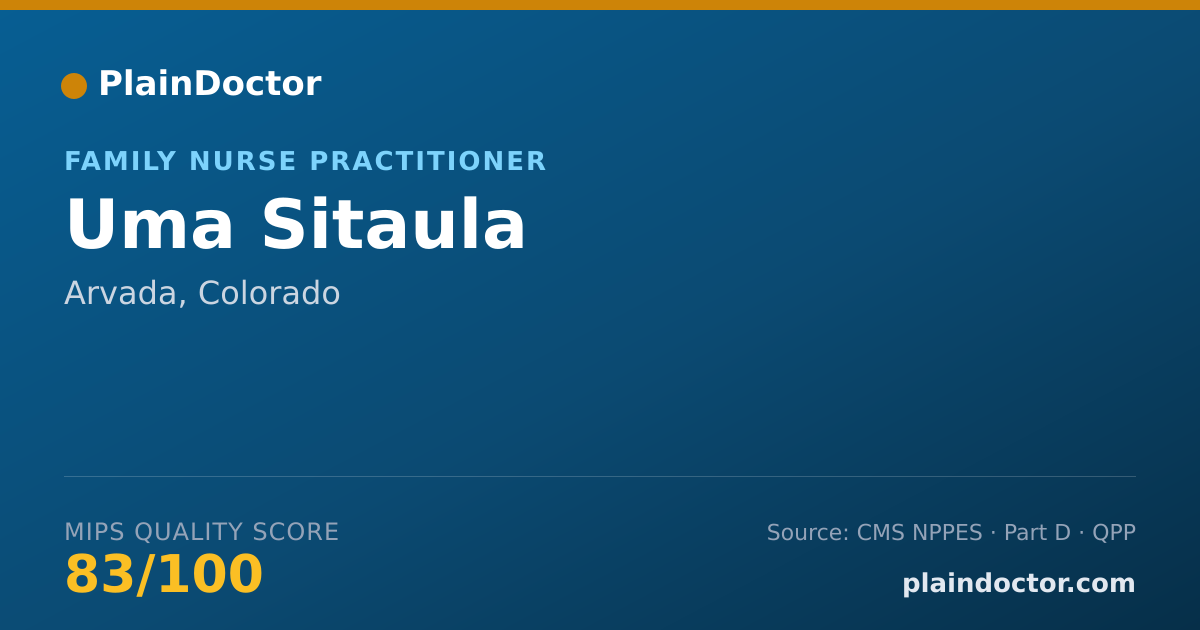 PlainDoctor

FAMILY NURSE PRACTITIONER

Uma Sitaula

Arvada, Colorado

MIPS QUALITY SCORE

83/100

Source: CMS NPPES · Part D · QPP

plaindoctor.com